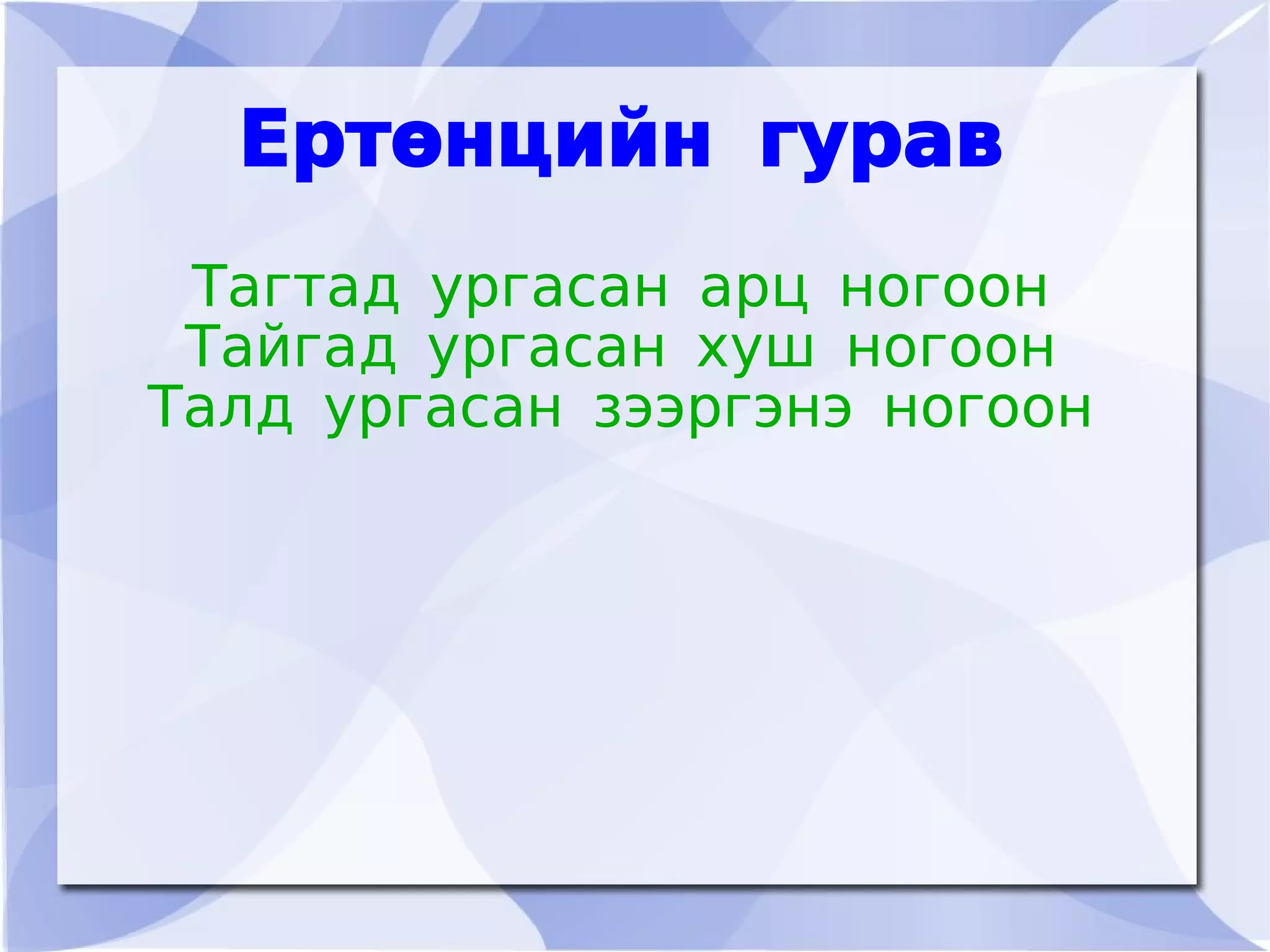 Ертөнцийн гурав

Тагтад ургасан арц ногоон
Тайгад ургасан хуш ногоон
Талд ургасан зээргэнэ ногоон